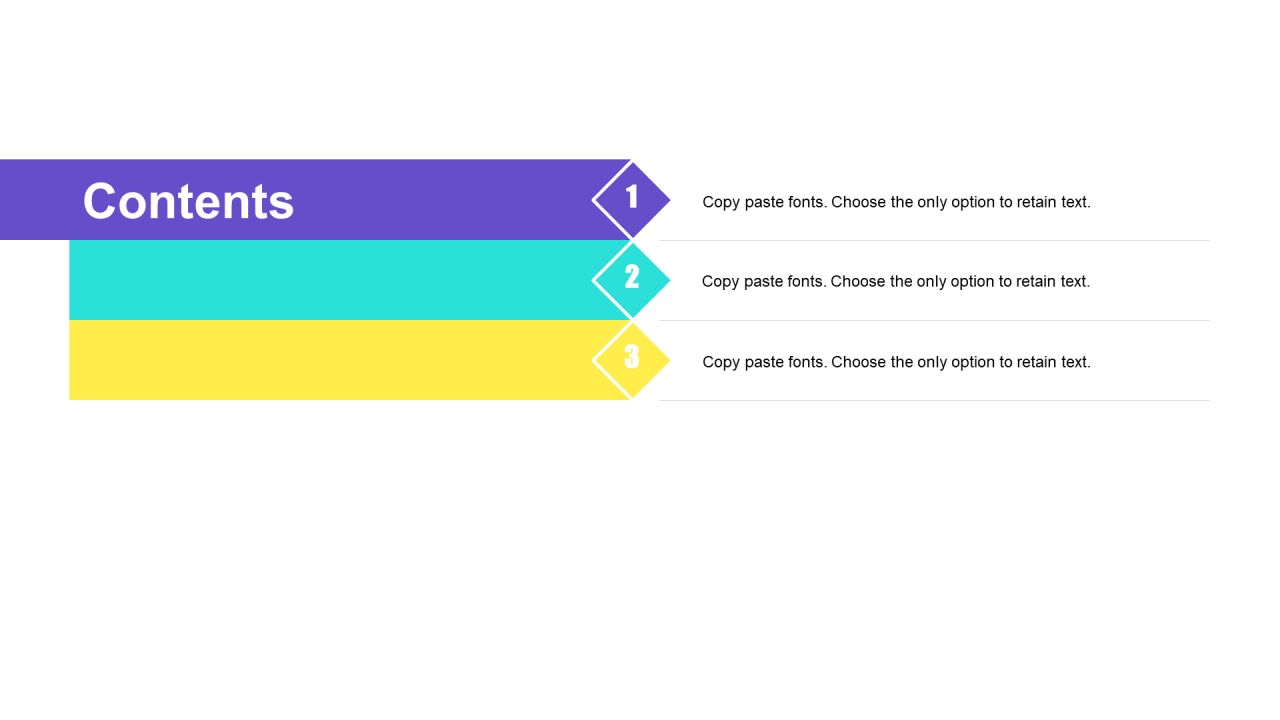 Contents

1

Copy paste fonts. Choose the only option to retain text.

2

Copy paste fonts. Choose the only option to retain text.

3

Copy paste fonts. Choose the only option to retain text.